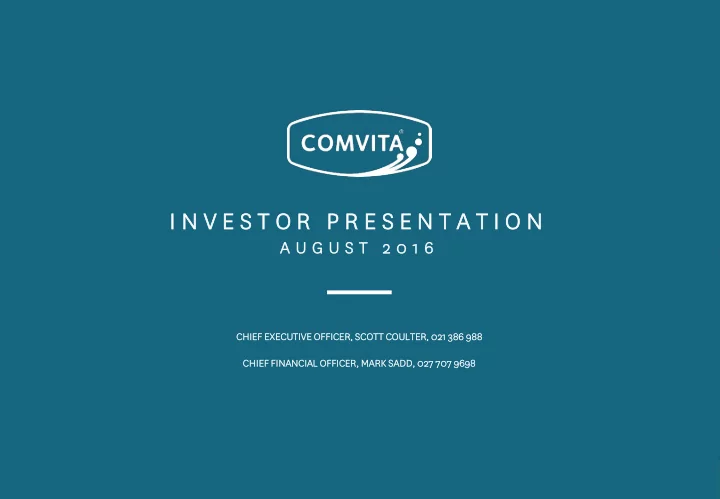 COMVITA®

INVESTOR PRESENTATION
AUGUST 2016

CHIEF EXECUTIVE OFFICER, SCOTT COULTER, 021 386 988

CHIEF FINANCIAL OFFICER, MARK SADD, 027 707 9698